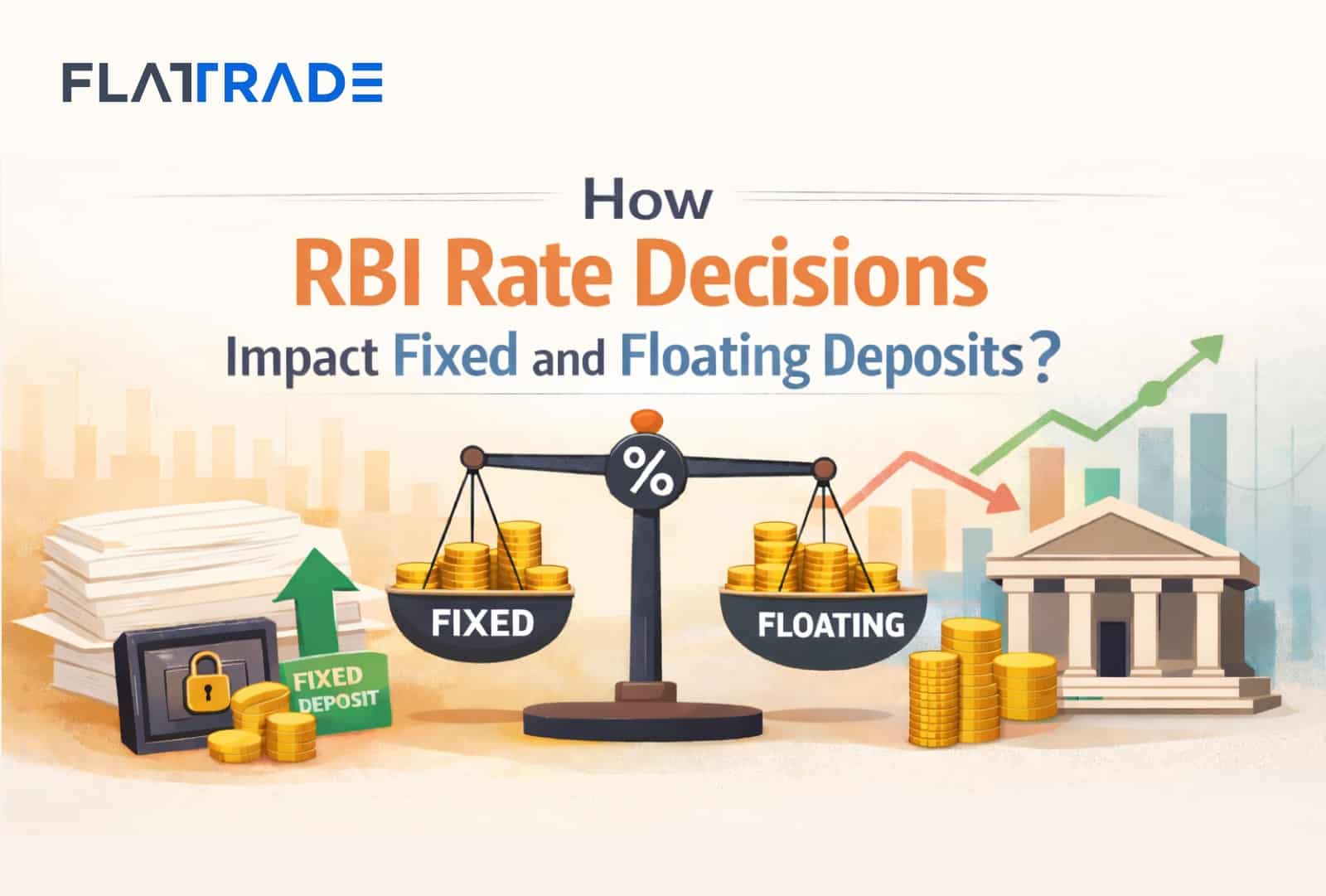 FLATTRADE

How
RBI Rate Decisions
Impact Fixed and Floating Deposits?

%

FIXED

FLOATING

FIXED DEPOSIT